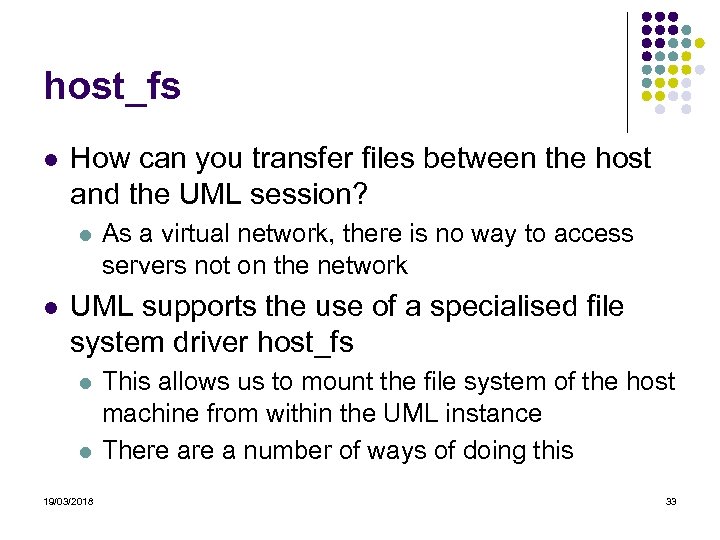 host_fs

- How can you transfer files between the host and the UML session?
  - As a virtual network, there is no way to access servers not on the network
- UML supports the use of a specialised file system driver host_fs
  - This allows us to mount the file system of the host machine from within the UML instance
  - There are a number of ways of doing this

19/03/2018

33